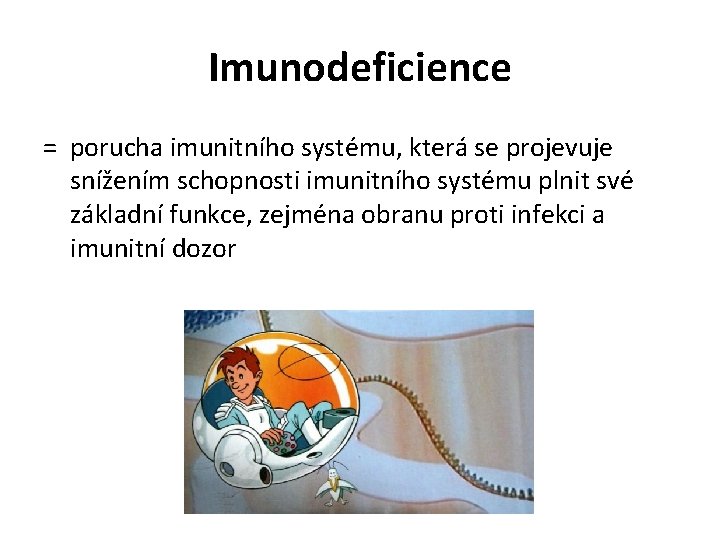 Imunodeficience

= porucha imunitního systému, která se projevuje snížením schopnosti imunitního systému plnit své základní funkce, zejména obranu proti infekci a imunitní dozor